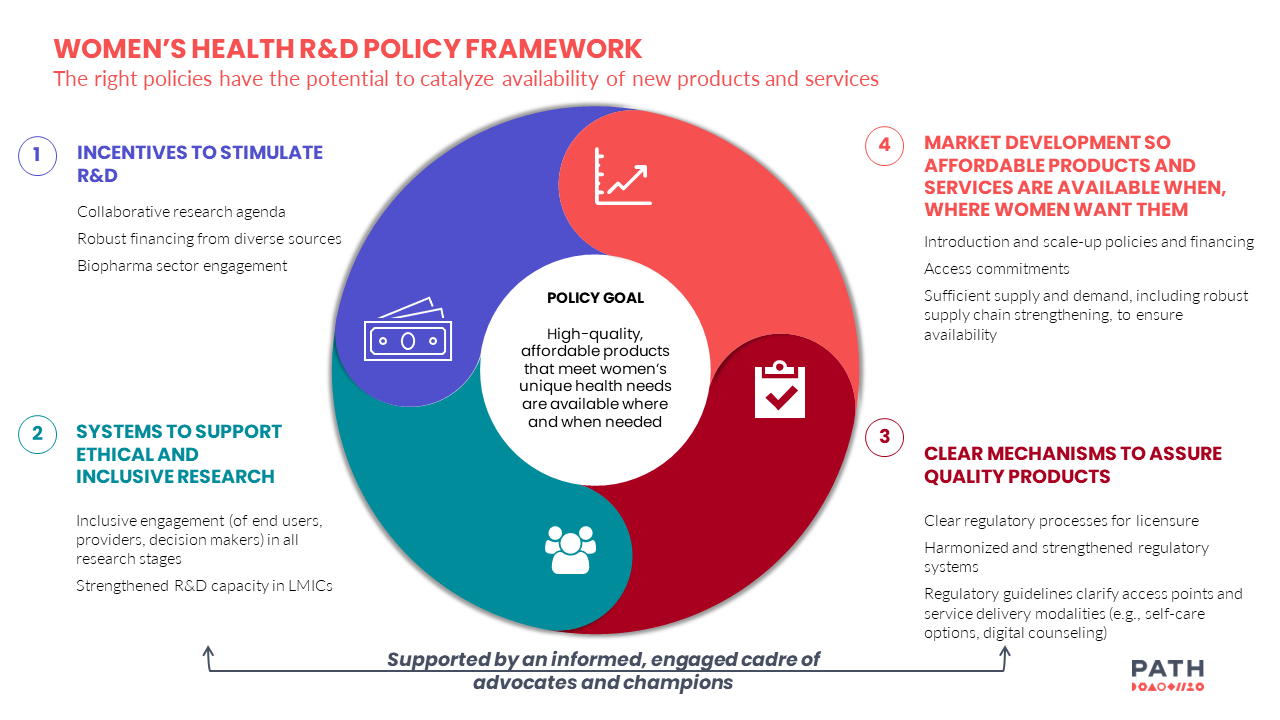 WOMEN'S HEALTH R&D POLICY FRAMEWORK
The right policies have the potential to catalyze availability of new products and services

1
INCENTIVES TO STIMULATE R&D

Collaborative research agenda

Robust financing from diverse sources

Biopharma sector engagement

2
SYSTEMS TO SUPPORT ETHICAL AND INCLUSIVE RESEARCH

Inclusive engagement (of end users, providers, decision makers) in all research stages

Strengthened R&D capacity in LMICs

POLICY GOAL

High-quality, affordable products that meet women's unique health needs are available where and when needed

4
MARKET DEVELOPMENT SO AFFORDABLE PRODUCTS AND SERVICES ARE AVAILABLE WHEN, WHERE WOMEN WANT THEM

Introduction and scale-up policies and financing

Access commitments

Sufficient supply and demand, including robust supply chain strengthening, to ensure availability

3
CLEAR MECHANISMS TO ASSURE QUALITY PRODUCTS

Clear regulatory processes for licensure

Harmonized and strengthened regulatory systems

Regulatory guidelines clarify access points and service delivery modalities (e.g., self-care options, digital counseling)

Supported by an informed, engaged cadre of advocates and champions

PATH